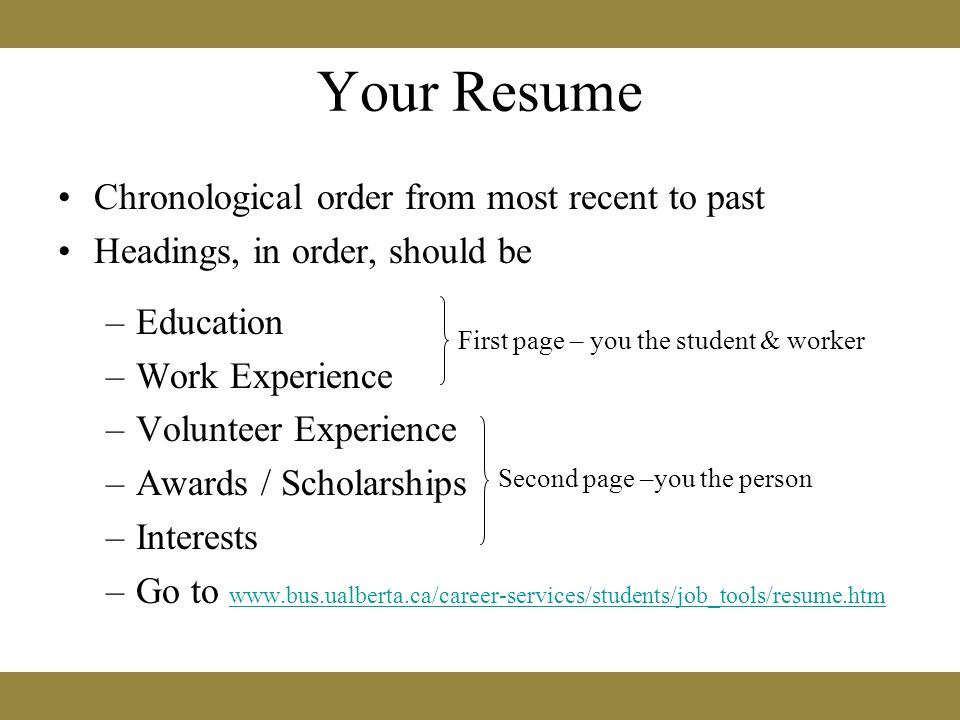 Your Resume

• Chronological order from most recent to past
• Headings, in order, should be

– Education
– Work Experience

First page – you the student & worker

– Volunteer Experience
– Awards / Scholarships
– Interests

Second page –you the person

– Go to www.bus.ualberta.ca/career-services/students/job_tools/resume.htm